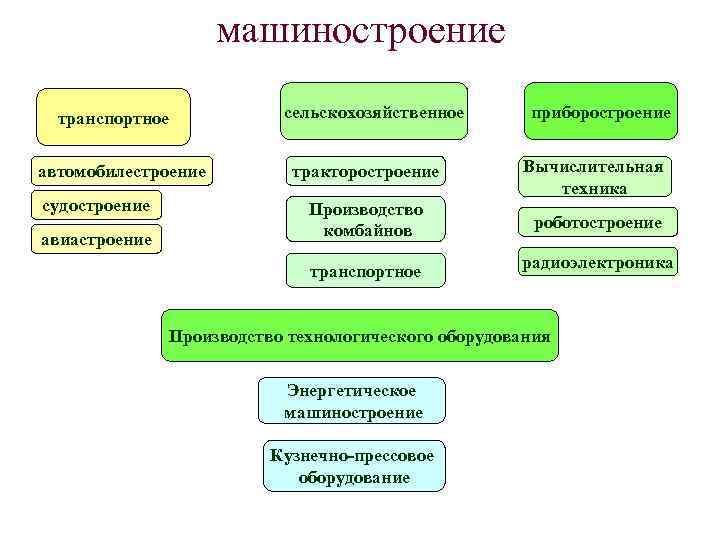 машиностроение

транспортное

автомобилестроение

судостроение

авиастроение

сельскохозяйственное

тракторостроение

Производство комбайнов

транспортное

приборостроение

Вычислительная техника

роботостроение

радиоэлектроника

Производство технологического оборудования

Энергетическое машиностроение

Кузнечно-прессовое оборудование